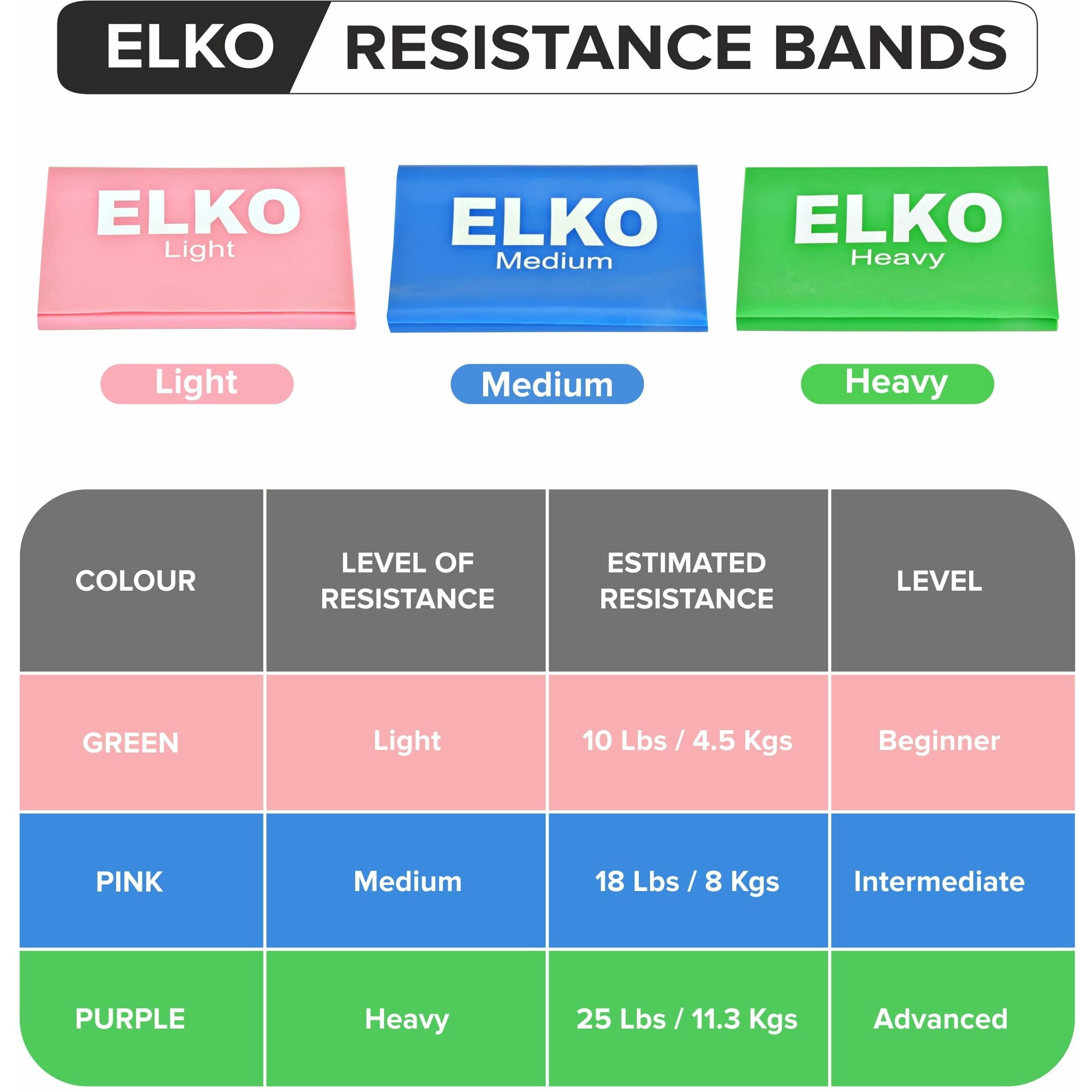 ELKO RESISTANCE BANDS

ELKO
Light

ELKO
Medium

ELKO
Heavy

Light

Medium

Heavy

| COLOUR | LEVEL OF RESISTANCE | ESTIMATED RESISTANCE | LEVEL |
|---|---|---|---|
| GREEN | Light | 10 Lbs / 4.5 Kgs | Beginner |
| PINK | Medium | 18 Lbs / 8 Kgs | Intermediate |
| PURPLE | Heavy | 25 Lbs / 11.3 Kgs | Advanced |